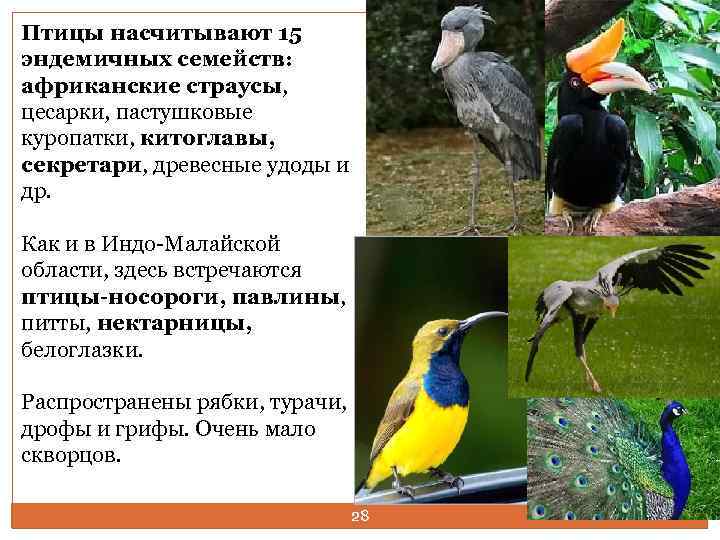 Птицы насчитывают 15 эндемичных семейств: африканские страусы, цесарки, пастушковые куропатки, китоглавы, секретари, древесные удоды и др.

Как и в Индо-Малайской области, здесь встречаются птицы-носороги, павлины, питты, нектарницы, белоглазки.

Распространены рябки, турачи, дрофы и грифы. Очень мало скворцов.

28